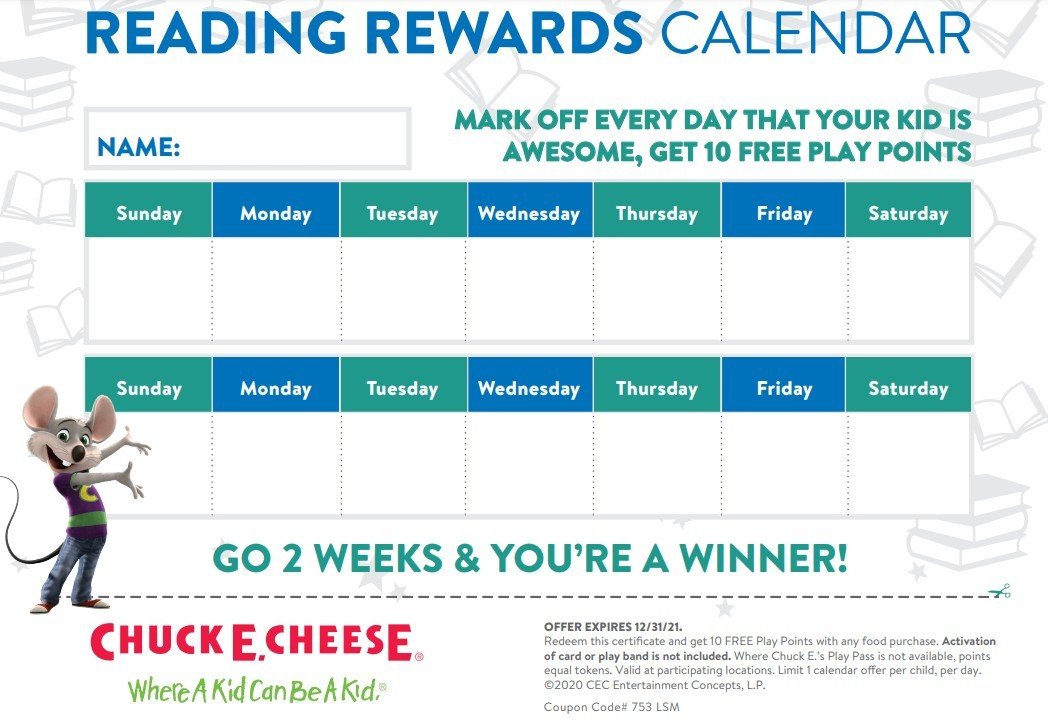 READING REWARDS CALENDAR

NAME:

MARK OFF EVERY DAY THAT YOUR KID IS AWESOME, GET 10 FREE PLAY POINTS

| Sunday | Monday | Tuesday | Wednesday | Thursday | Friday | Saturday |
|---|---|---|---|---|---|---|
| | | | | | | |

| Sunday | Monday | Tuesday | Wednesday | Thursday | Friday | Saturday |
|---|---|---|---|---|---|---|
| | | | | | | |

GO 2 WEEKS & YOU'RE A WINNER!

CHUCK E. CHEESE®

Where A Kid Can Be A Kid.®

OFFER EXPIRES 12/31/21.
Redeem this certificate and get 10 FREE Play Points with any food purchase. Activation of card or play band is not included. Where Chuck E.'s Play Pass is not available, points equal tokens. Valid at participating locations. Limit 1 calendar offer per child, per day. ©2020 CEC Entertainment Concepts, L.P.

Coupon Code# 753 LSM